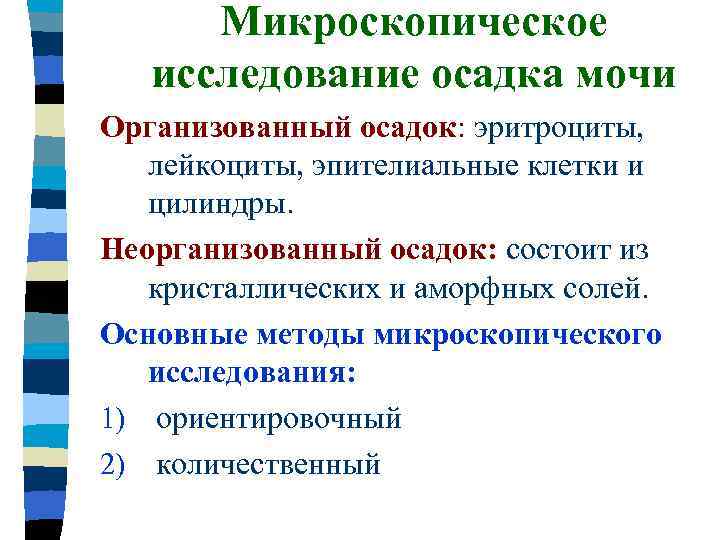 Микроскопическое исследование осадка мочи

Организованный осадок: эритроциты, лейкоциты, эпителиальные клетки и цилиндры.

Неорганизованный осадок: состоит из кристаллических и аморфных солей.

Основные методы микроскопического исследования:

1) ориентировочный

2) количественный